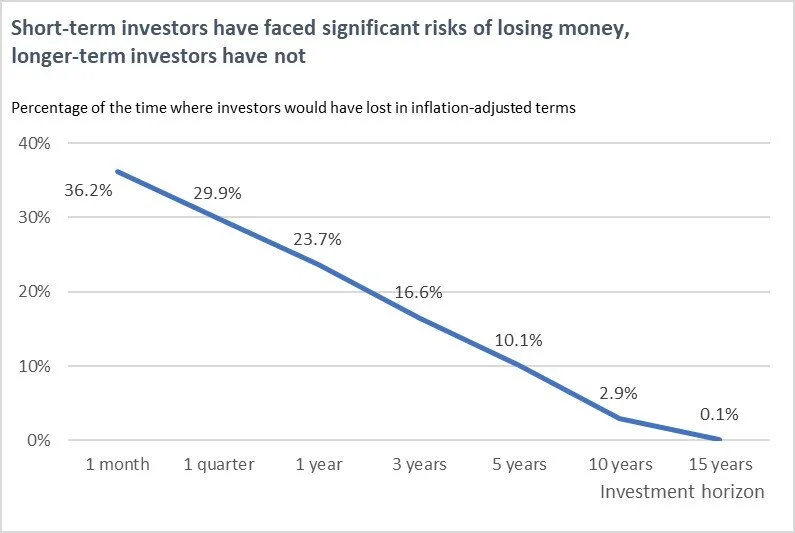 Short-term investors have faced significant risks of losing money, longer-term investors have not

Percentage of the time where investors would have lost in inflation-adjusted terms

40%
30%
20%
10%
0%

36.2%
29.9%
23.7%
16.6%
10.1%
2.9%
0.1%

1 month
1 quarter
1 year
3 years
5 years
10 years
15 years

Investment horizon